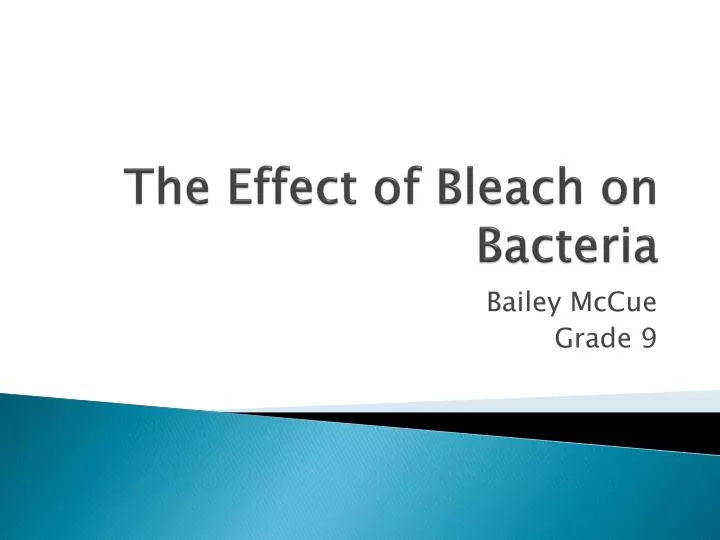 The Effect of Bleach on Bacteria

Bailey McCue
Grade 9